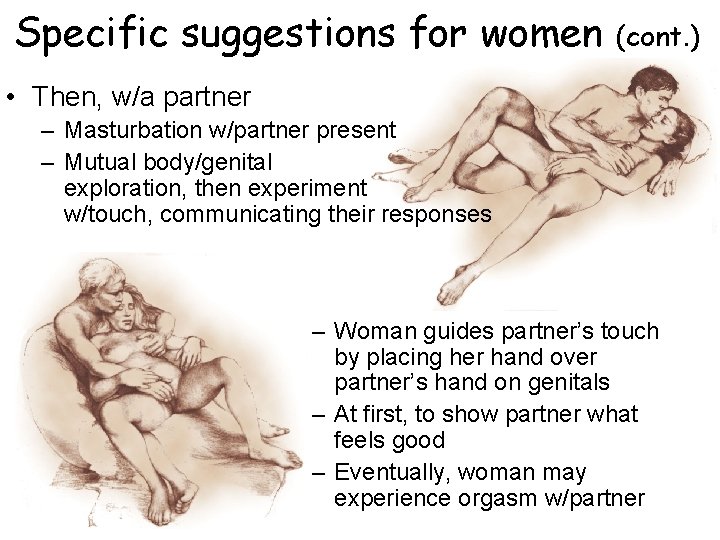 Specific suggestions for women (cont.)

• Then, w/a partner
– Masturbation w/partner present
– Mutual body/genital exploration, then experiment w/touch, communicating their responses

– Woman guides partner's touch by placing her hand over partner's hand on genitals
– At first, to show partner what feels good
– Eventually, woman may experience orgasm w/partner